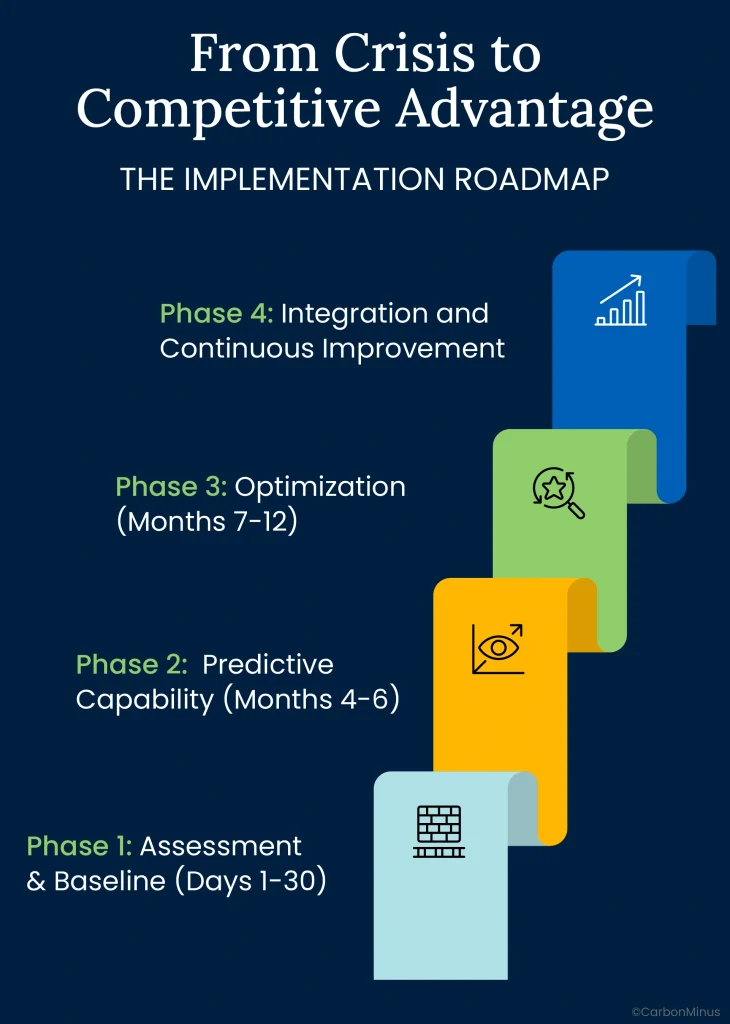 From Crisis to Competitive Advantage

THE IMPLEMENTATION ROADMAP

Phase 4: Integration and Continuous Improvement

Phase 3: Optimization (Months 7-12)

Phase 2: Predictive Capability (Months 4-6)

Phase 1: Assessment & Baseline (Days 1-30)

©CarbonMinus